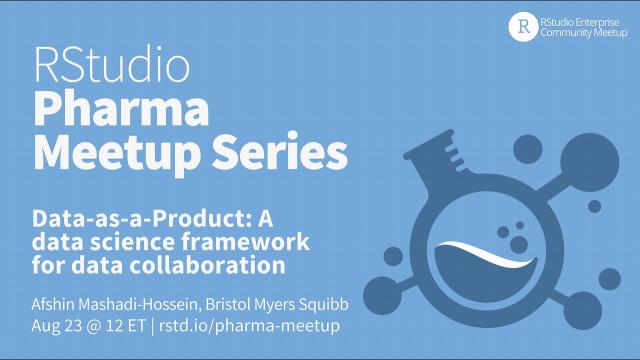 R RStudio Enterprise Community Meetup

RStudio
Pharma
Meetup Series

Data-as-a-Product: A data science framework for data collaboration

Afshin Mashadi-Hossein, Bristol Myers Squibb
Aug 23 @ 12 ET | rstd.io/pharma-meetup